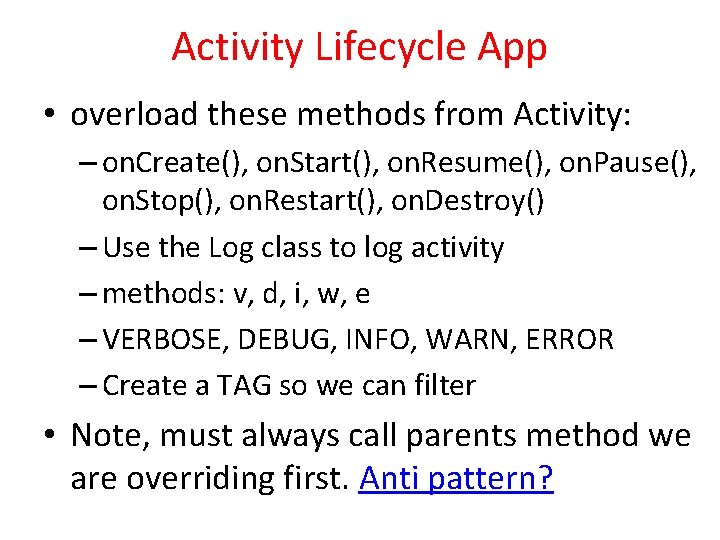 Activity Lifecycle App

• overload these methods from Activity:
– onCreate(), onStart(), onResume(), onPause(), onStop(), onRestart(), onDestroy()
– Use the Log class to log activity
– methods: v, d, i, w, e
– VERBOSE, DEBUG, INFO, WARN, ERROR
– Create a TAG so we can filter

• Note, must always call parents method we are overriding first. Anti pattern?